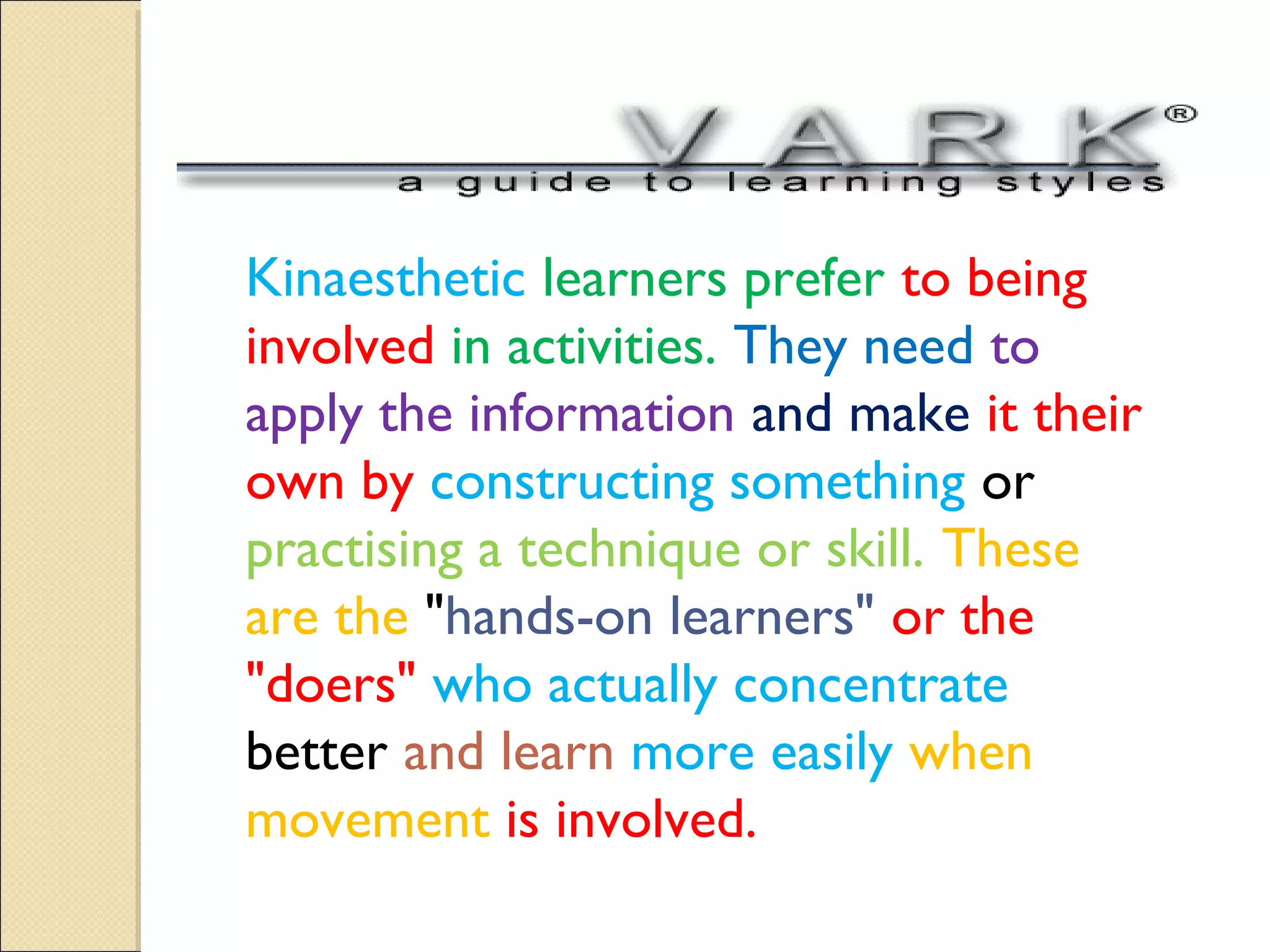 VARK®
a guide to learning styles

Kinaesthetic learners prefer to being involved in activities. They need to apply the information and make it their own by constructing something or practising a technique or skill. These are the "hands-on learners" or the "doers" who actually concentrate better and learn more easily when movement is involved.